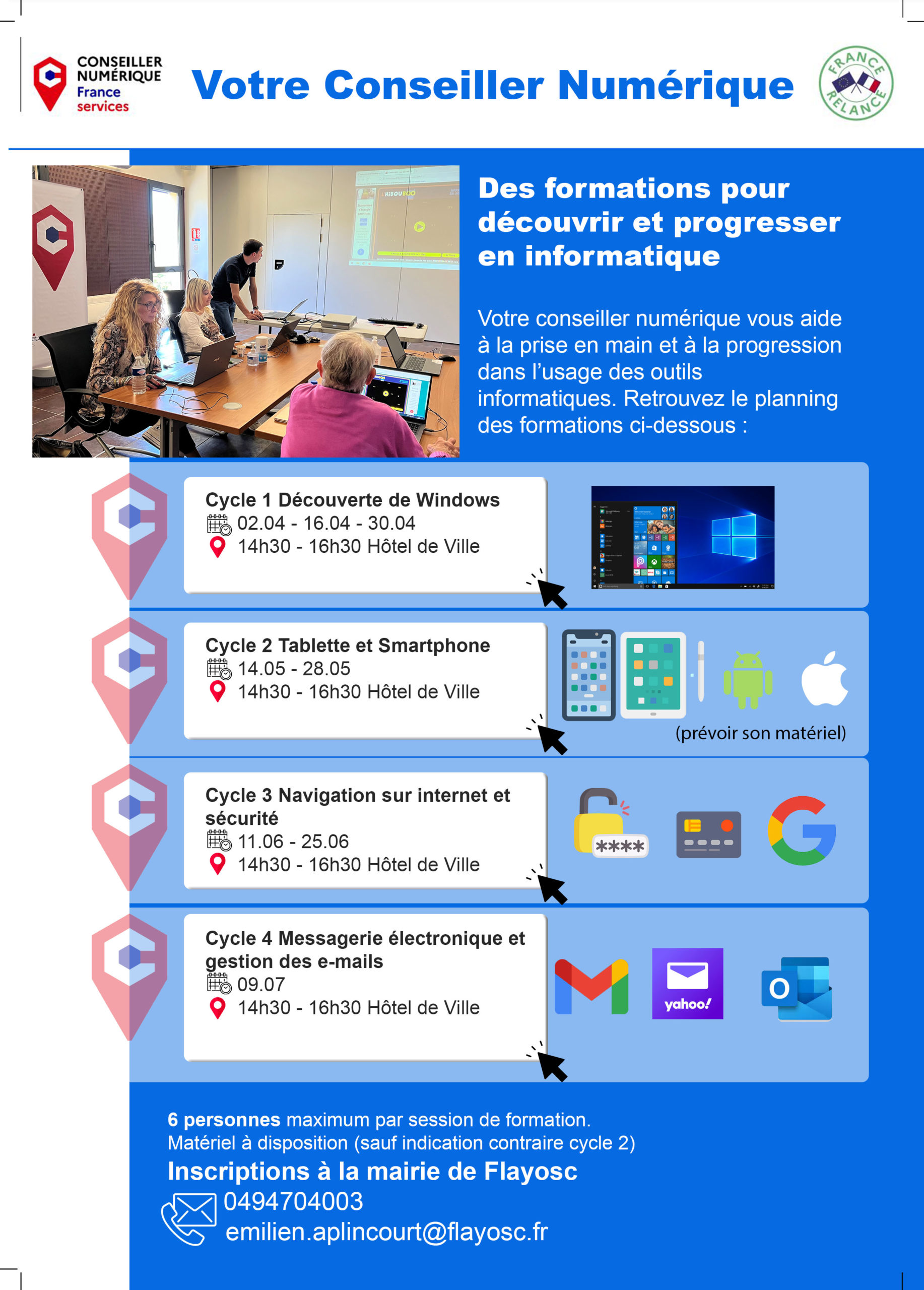 CONSEILLER NUMÉRIQUE France services

Votre Conseiller Numérique

FRANCE RELANCE

Des formations pour découvrir et progresser en informatique

Votre conseiller numérique vous aide à la prise en main et à la progression dans l'usage des outils informatiques. Retrouvez le planning des formations ci-dessous :

Cycle 1 Découverte de Windows
02.04 - 16.04 - 30.04
14h30 - 16h30 Hôtel de Ville

Cycle 2 Tablette et Smartphone
14.05 - 28.05
14h30 - 16h30 Hôtel de Ville

(prévoir son matériel)

Cycle 3 Navigation sur internet et sécurité
11.06 - 25.06
14h30 - 16h30 Hôtel de Ville

****

Cycle 4 Messagerie électronique et gestion des e-mails
09.07
14h30 - 16h30 Hôtel de Ville

yahoo!

6 personnes maximum par session de formation.
Matériel à disposition (sauf indication contraire cycle 2)

Inscriptions à la mairie de Flayosc
0494704003
emilien.aplincourt@flayosc.fr